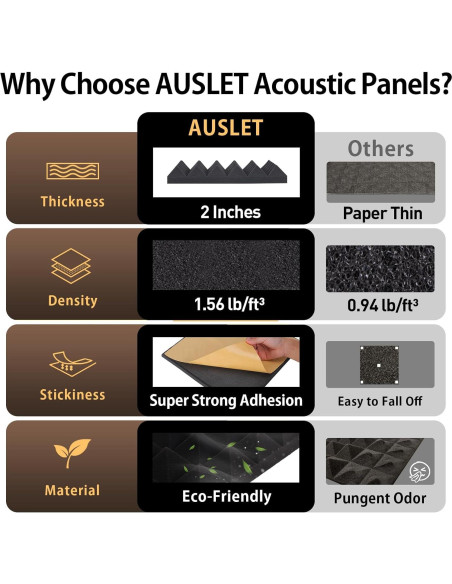 Why Choose AUSLET Acoustic Panels?

| | AUSLET | Others |
|---|---|---|
| Thickness | 2 Inches | Paper Thin |
| Density | 1.56 lb/ft³ | 0.94 lb/ft³ |
| Stickiness | Super Strong Adhesion | Easy to Fall Off |
| Material | Eco-Friendly | Pungent Odor |